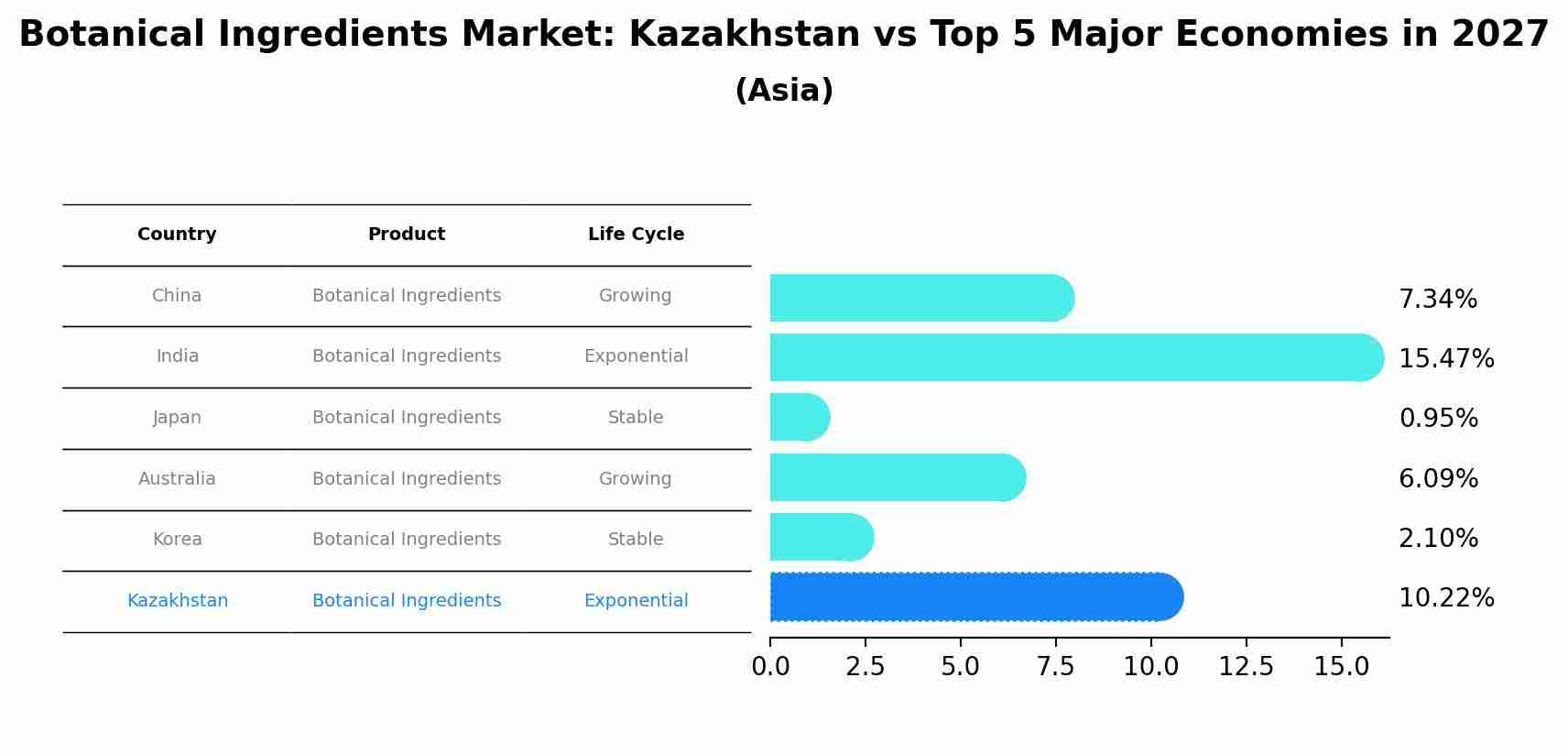 Botanical Ingredients Market: Kazakhstan vs Top 5 Major Economies in 2027
(Asia)

| Country | Product | Life Cycle |
|---|---|---|
| China | Botanical Ingredients | Growing |
| India | Botanical Ingredients | Exponential |
| Japan | Botanical Ingredients | Stable |
| Australia | Botanical Ingredients | Growing |
| Korea | Botanical Ingredients | Stable |
| Kazakhstan | Botanical Ingredients | Exponential |

7.34%
15.47%
0.95%
6.09%
2.10%
10.22%

0.0 2.5 5.0 7.5 10.0 12.5 15.0